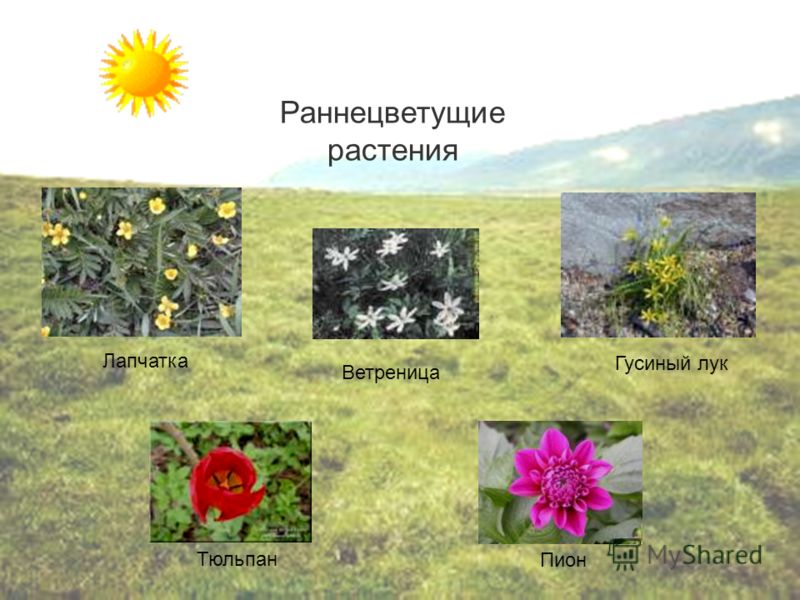 Раннецветущие растения

Лапчатка

Ветреница

Гусиный лук

Тюльпан

Пион

MyShared